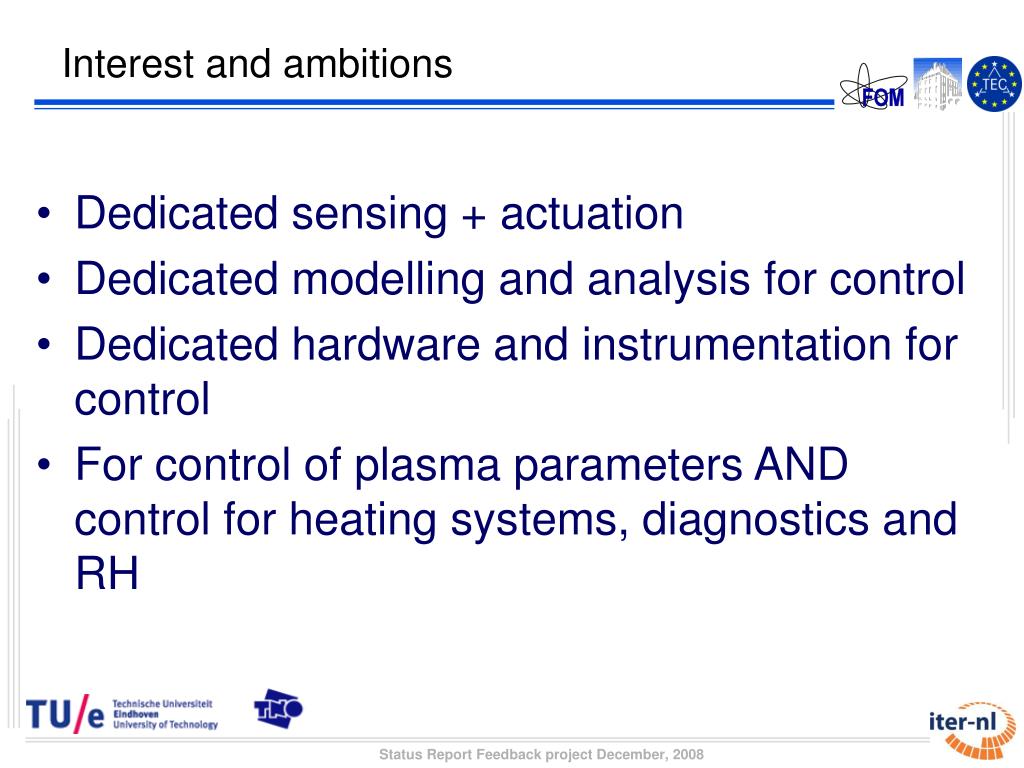 Interest and ambitions

FOM

TEC

• Dedicated sensing + actuation
• Dedicated modelling and analysis for control
• Dedicated hardware and instrumentation for control
• For control of plasma parameters AND control for heating systems, diagnostics and RH

TU/e Technische Universiteit Eindhoven University of Technology

TNO

iter-nl

Status Report Feedback project December, 2008